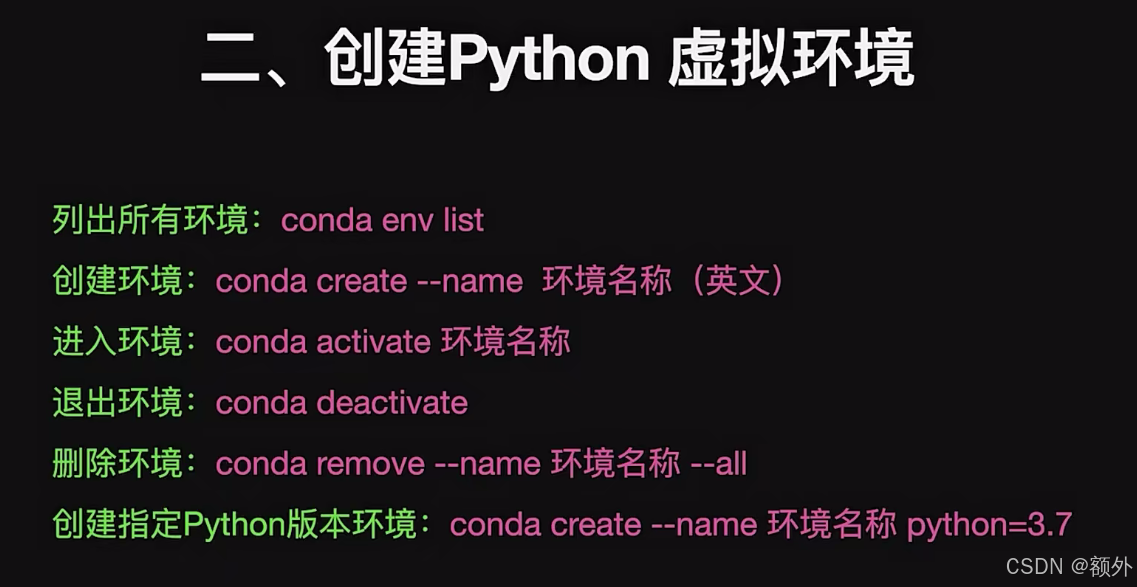 二、创建Python 虚拟环境

列出所有环境：conda env list

创建环境：conda create --name 环境名称（英文）

进入环境：conda activate 环境名称

退出环境：conda deactivate

删除环境：conda remove --name 环境名称 --all

创建指定Python版本环境：conda create --name 环境名称 python=3.7

CSDN @额外